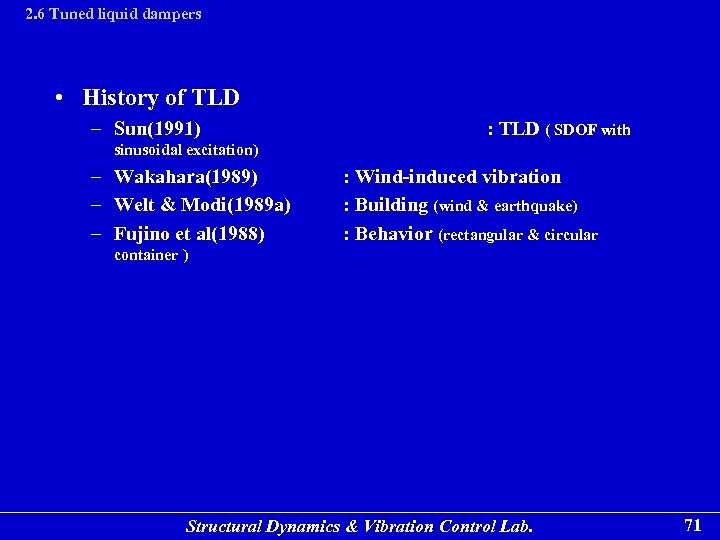 2.6 Tuned liquid dampers

• History of TLD

– Sun(1991) : TLD ( SDOF with sinusoidal excitation)

– Wakahara(1989) : Wind-induced vibration

– Welt & Modi(1989a) : Building (wind & earthquake)

– Fujino et al(1988) : Behavior (rectangular & circular container )

Structural Dynamics & Vibration Control Lab.

71